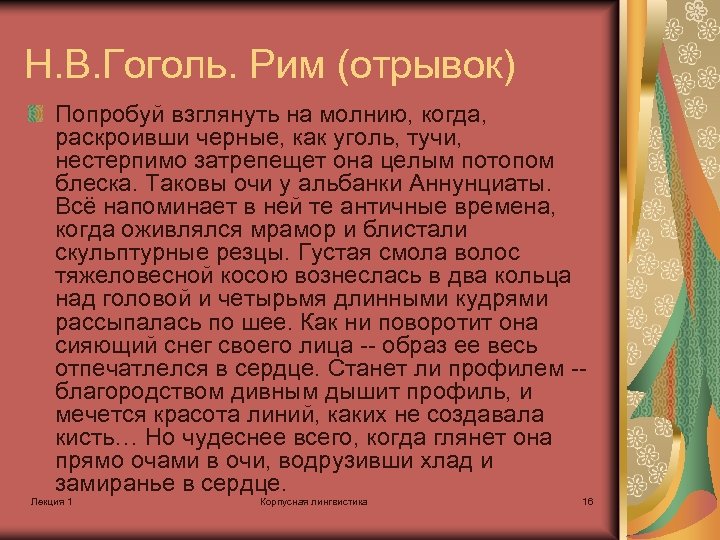 Н.В.Гоголь. Рим (отрывок)

Попробуй взглянуть на молнию, когда, раскроивши черные, как уголь, тучи, нестерпимо затрепещет она целым потопом блеска. Таковы очи у альбанки Аннунциаты. Всё напоминает в ней те античные времена, когда оживлялся мрамор и блистали скульптурные резцы. Густая смола волос тяжеловесной косою вознеслась в два кольца над головой и четырьмя длинными кудрями рассыпалась по шее. Как ни поворотит она сияющий снег своего лица -- образ ее весь отпечатлелся в сердце. Станет ли профилем -- благородством дивным дышит профиль, и мечется красота линий, каких не создавала кисть… Но чудеснее всего, когда глянет она прямо очами в очи, водрузивши хлад и замиранье в сердце.

Лекция 1

Корпусная лингвистика

16